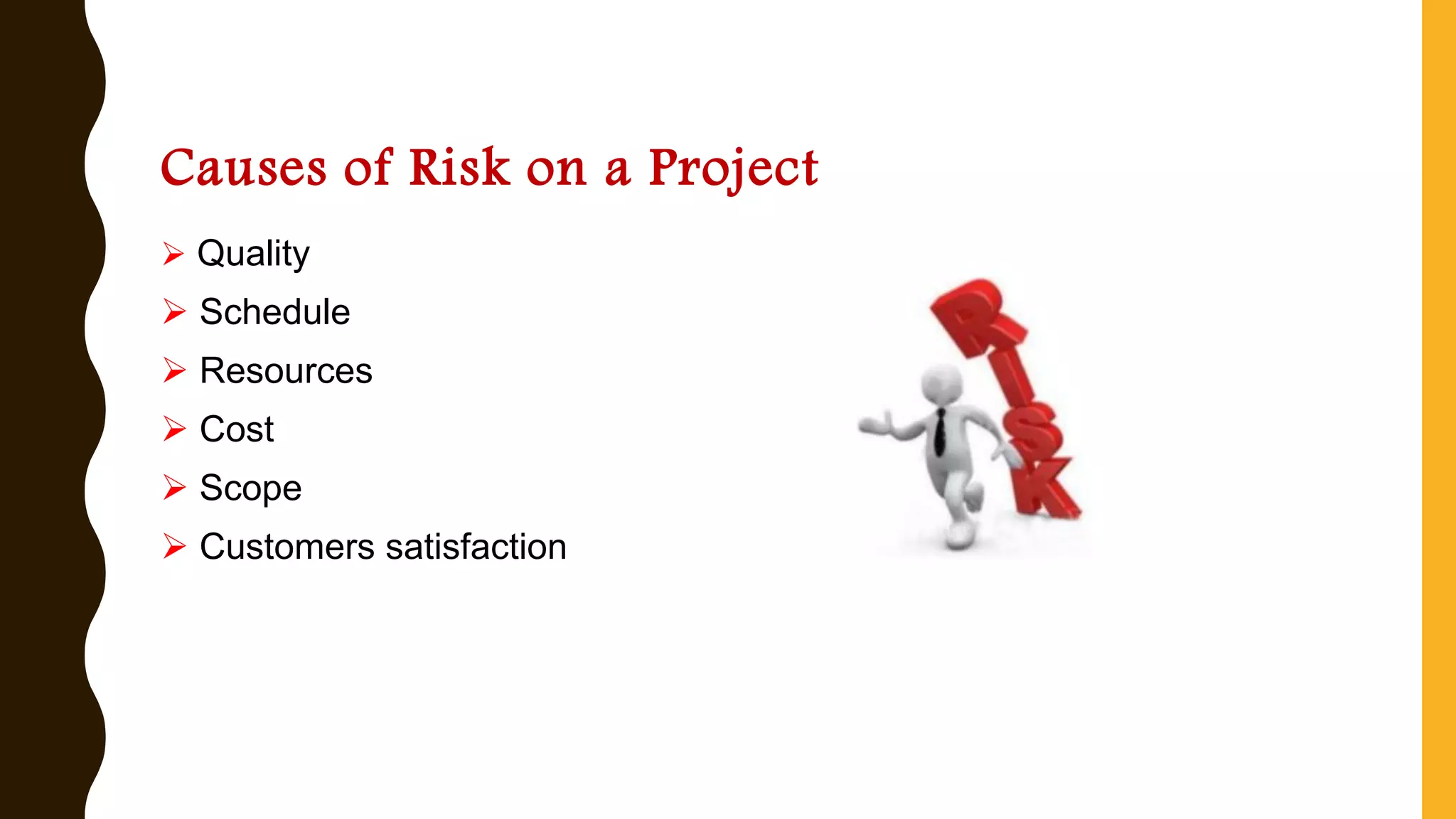 Causes of Risk on a Project

➢ Quality
➢ Schedule
➢ Resources
➢ Cost
➢ Scope
➢ Customers satisfaction

RISK